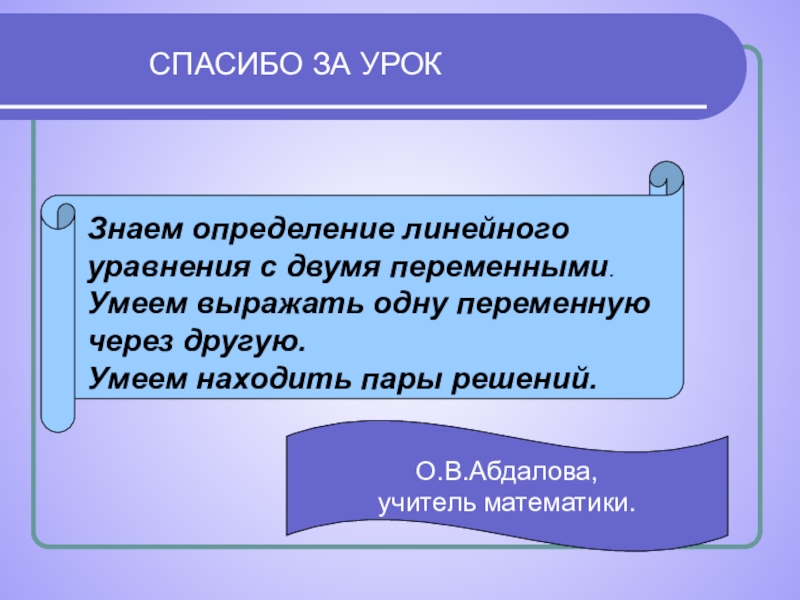 СПАСИБО ЗА УРОК

Знаем определение линейного уравнения с двумя переменными.
Умеем выражать одну переменную через другую.
Умеем находить пары решений.

О.В.Абдалова,
учитель математики.